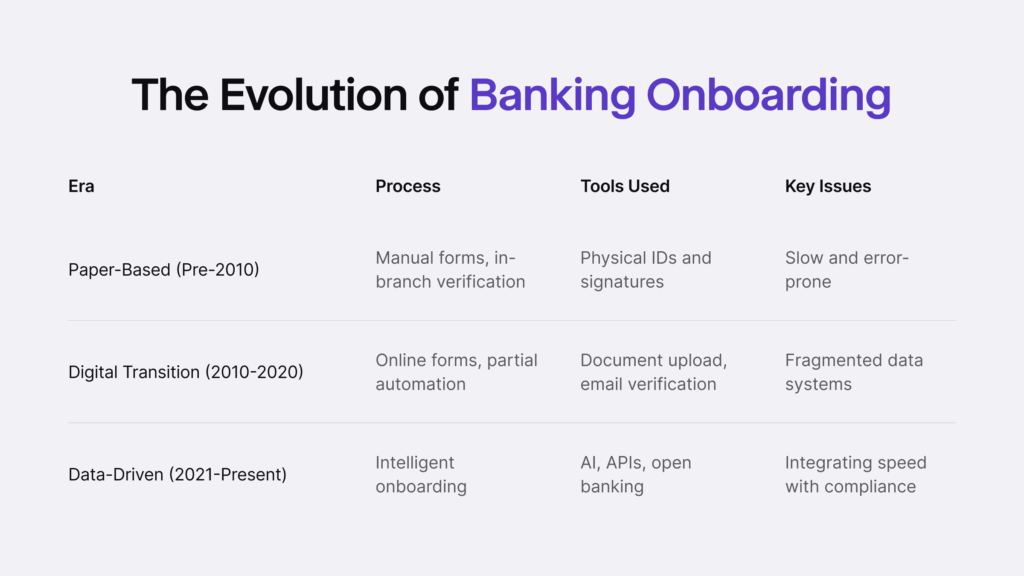 The Evolution of Banking Onboarding

| Era | Process | Tools Used | Key Issues |
|---|---|---|---|
| Paper-Based (Pre-2010) | Manual forms, in-branch verification | Physical IDs and signatures | Slow and error-prone |
| Digital Transition (2010-2020) | Online forms, partial automation | Document upload, email verification | Fragmented data systems |
| Data-Driven (2021-Present) | Intelligent onboarding | AI, APIs, open banking | Integrating speed with compliance |